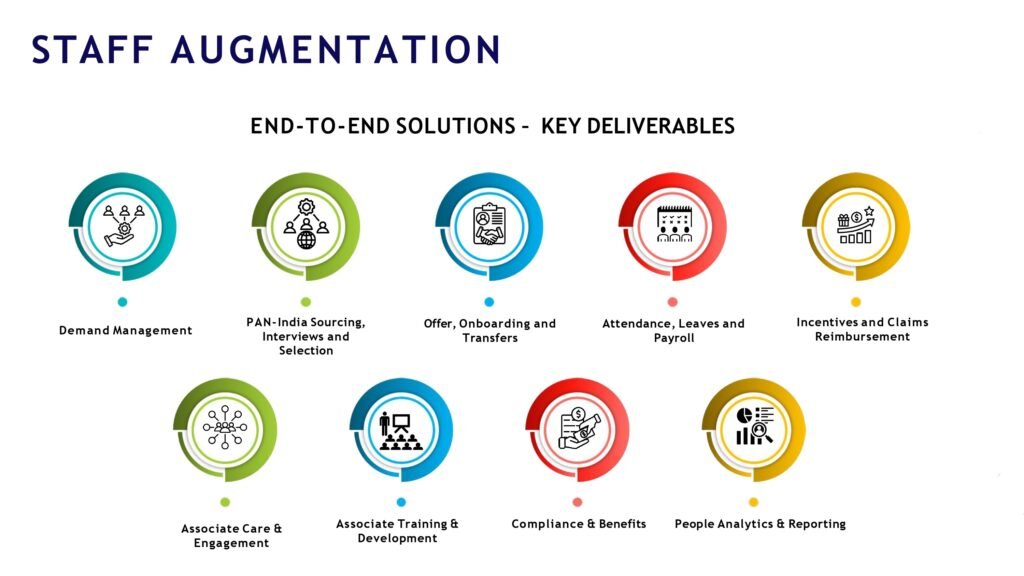 STAFF AUGMENTATION

END-TO-END SOLUTIONS – KEY DELIVERABLES

Demand Management

PAN-India Sourcing, Interviews and Selection

Offer, Onboarding and Transfers

Attendance, Leaves and Payroll

Incentives and Claims Reimbursement

Associate Care & Engagement

Associate Training & Development

Compliance & Benefits

People Analytics & Reporting